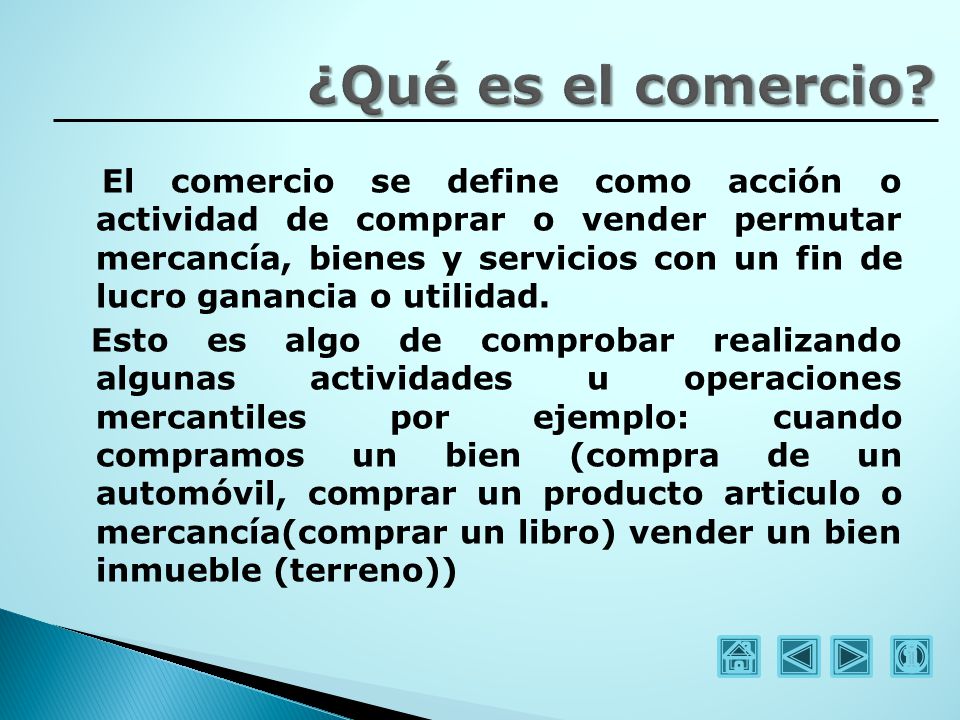 ¿Qué es el comercio?

El comercio se define como acción o actividad de comprar o vender permutar mercancía, bienes y servicios con un fin de lucro ganancia o utilidad.

Esto es algo de comprobar realizando algunas actividades u operaciones mercantiles por ejemplo: cuando compramos un bien (compra de un automóvil, comprar un producto articulo o mercancía(comprar un libro) vender un bien inmueble (terreno))